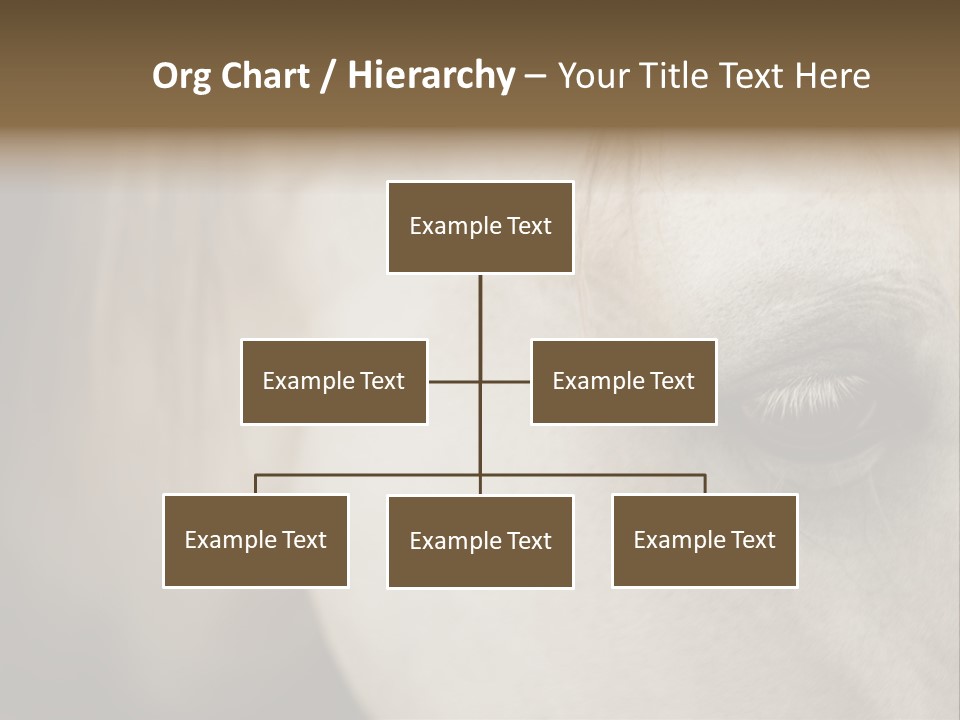 Org Chart / Hierarchy – Your Title Text Here

Example Text

Example Text

Example Text

Example Text

Example Text

Example Text